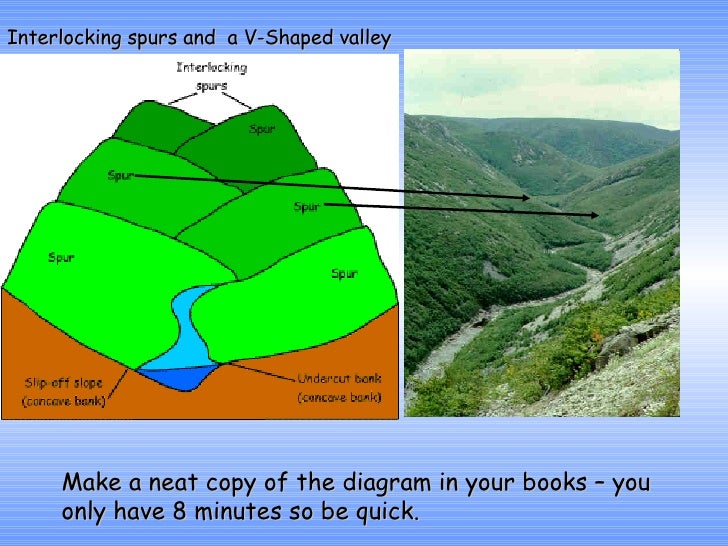 Interlocking spurs and a V-Shaped valley

Interlocking spurs

Spur

Spur

Spur

Spur

Spur

Slip-off slope (concave bank)

Undercut bank (concave bank)

Make a neat copy of the diagram in your books – you only have 8 minutes so be quick.